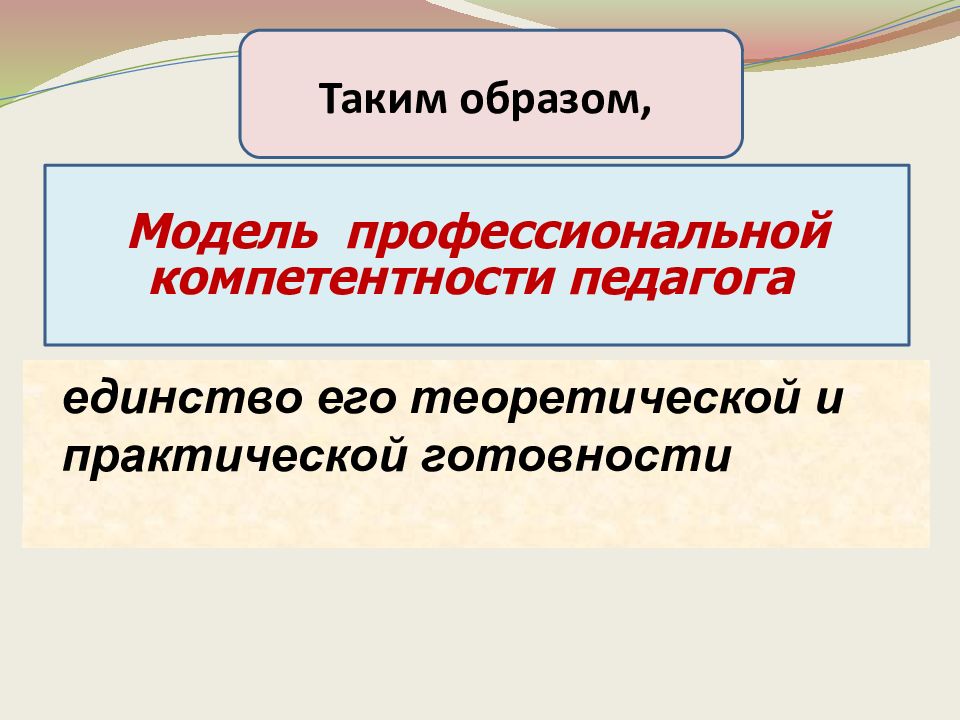 Таким образом,

Модель профессиональной компетентности педагога

единство его теоретической и практической готовности